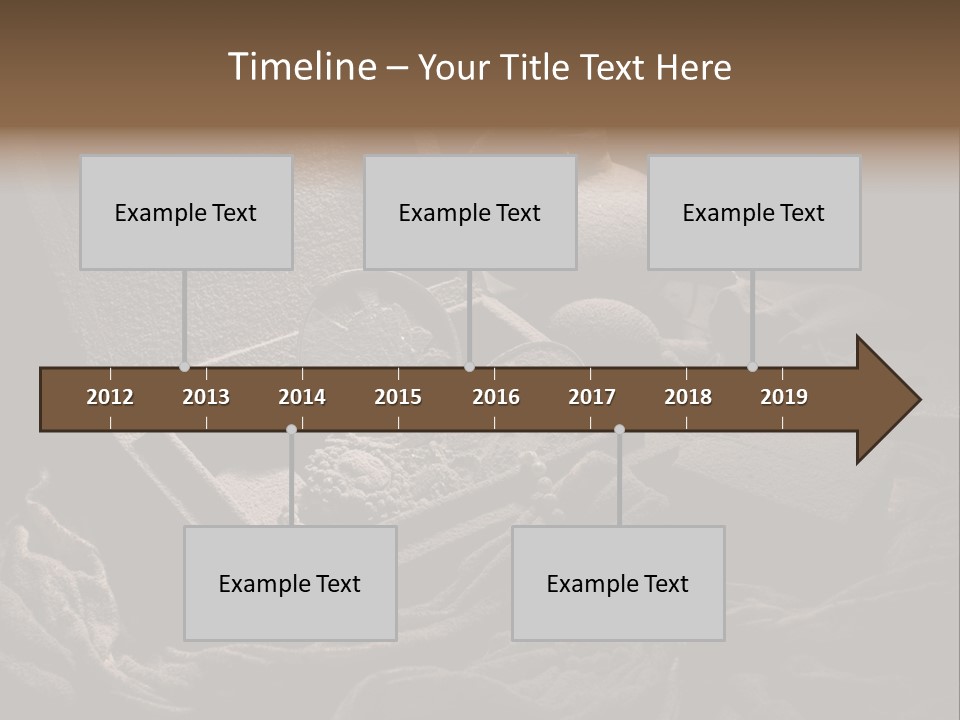 Timeline – Your Title Text Here

Example Text

Example Text

Example Text

2012 2013 2014 2015 2016 2017 2018 2019

Example Text

Example Text